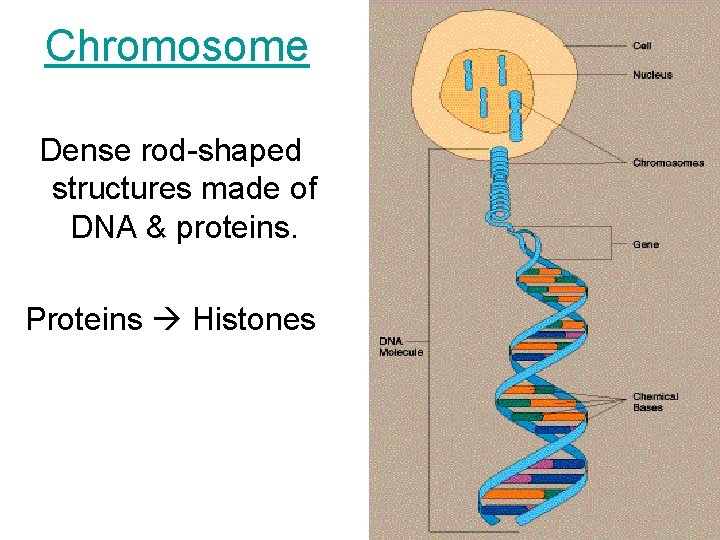 Chromosome

Dense rod-shaped structures made of DNA & proteins.

Proteins → Histones

Cell
Nucleus
Chromosomes
Gene
DNA Molecule
Chemical Bases